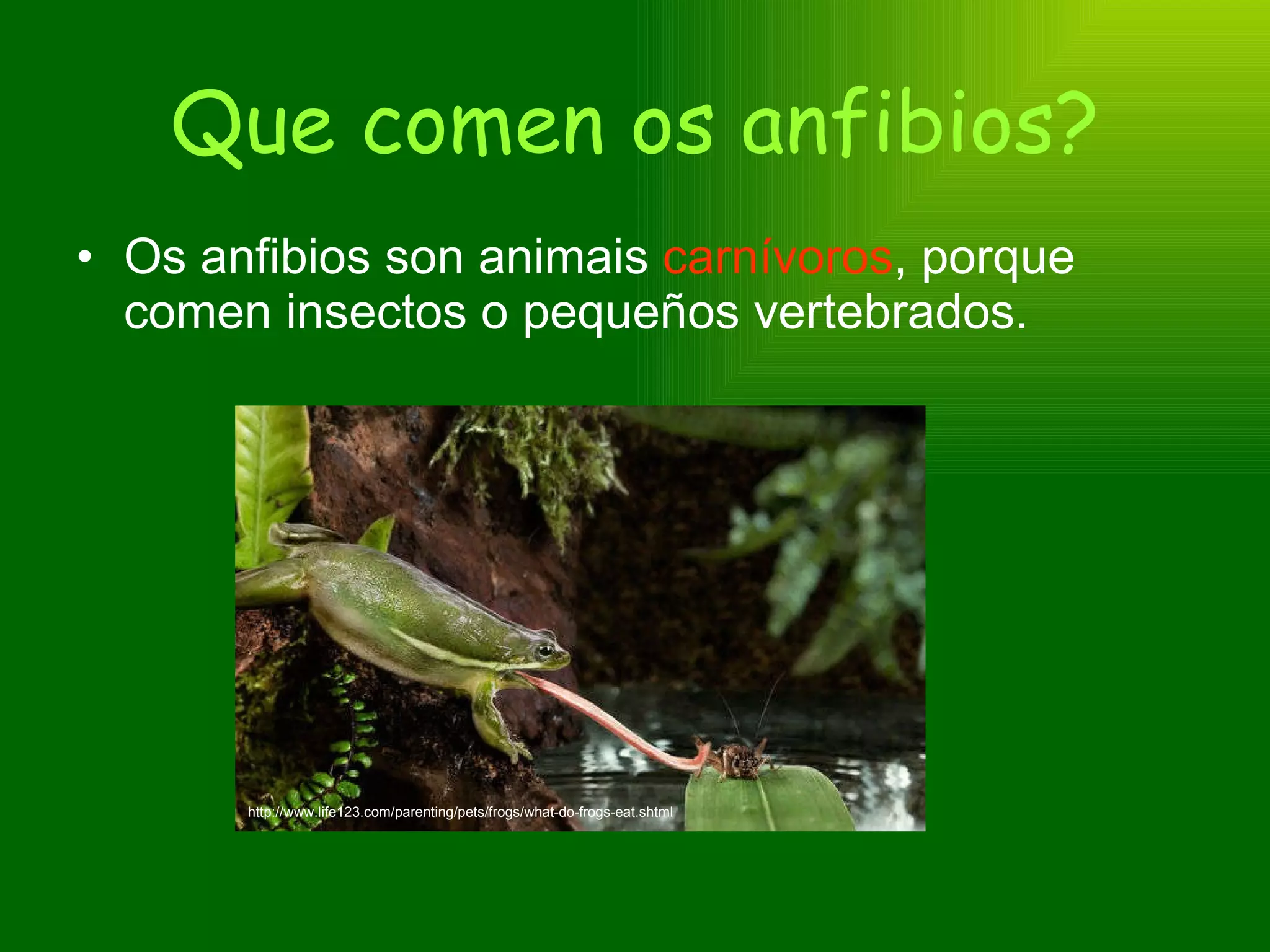 Que comen os anfibios?

• Os anfibios son animais carnívoros, porque comen insectos o pequeños vertebrados.

http://www.life123.com/parenting/pets/frogs/what-do-frogs-eat.shtml